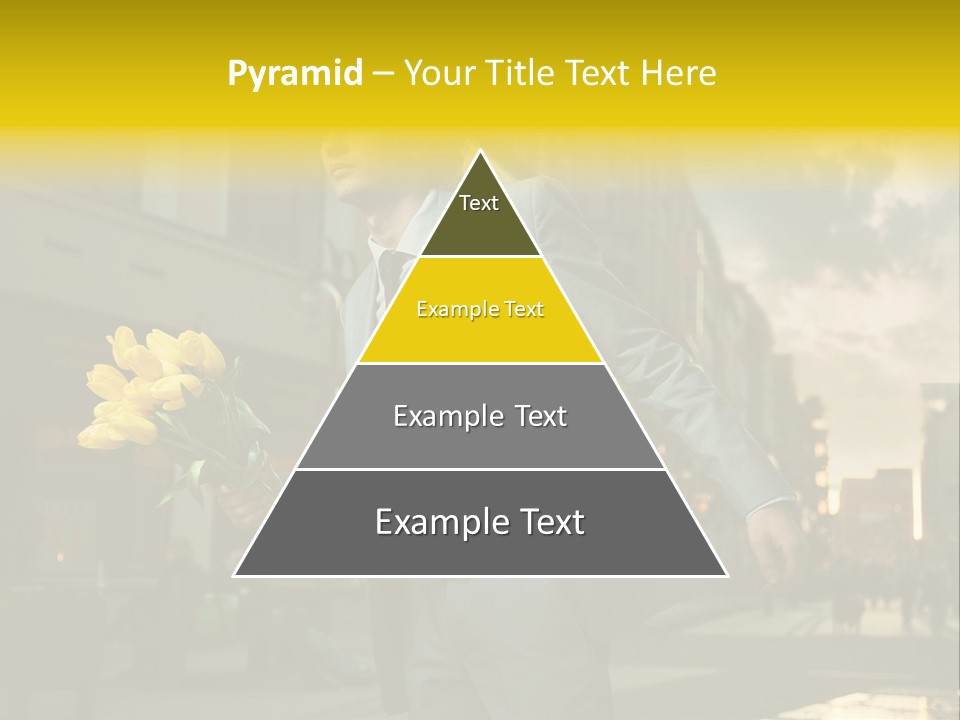 Pyramid – Your Title Text Here

Text

Example Text

Example Text

Example Text